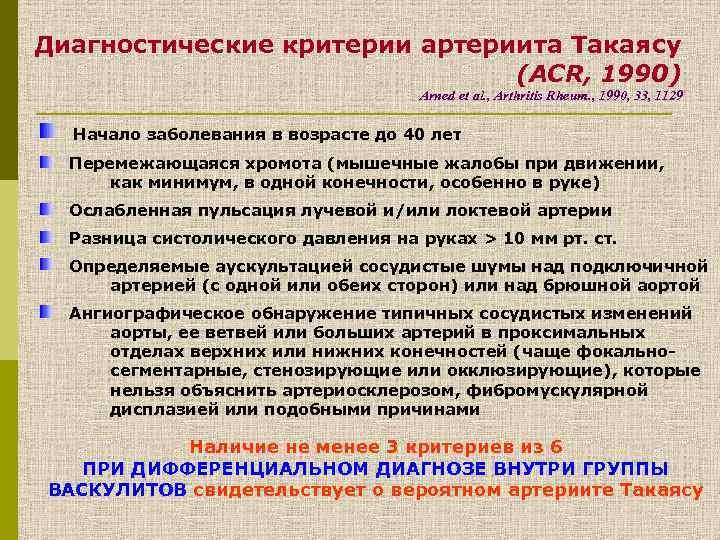 Диагностические критерии артериита Такаясу
(ACR, 1990)
Arned et al., Arthritis Rheum., 1990, 33, 1129

Начало заболевания в возрасте до 40 лет

Перемежающаяся хромота (мышечные жалобы при движении, как минимум, в одной конечности, особенно в руке)

Ослабленная пульсация лучевой и/или локтевой артерии

Разница систолического давления на руках > 10 мм рт. ст.

Определяемые аускультацией сосудистые шумы над подключичной артерией (с одной или обеих сторон) или над брюшной аортой

Ангиографическое обнаружение типичных сосудистых изменений аорты, ее ветвей или больших артерий в проксимальных отделах верхних или нижних конечностей (чаще фокально-сегментарные, стенозирующие или окклюзирующие), которые нельзя объяснить артериосклерозом, фибромускулярной дисплазией или подобными причинами

Наличие не менее 3 критериев из 6
ПРИ ДИФФЕРЕНЦИАЛЬНОМ ДИАГНОЗЕ ВНУТРИ ГРУППЫ ВАСКУЛИТОВ свидетельствует о вероятном артериите Такаясу